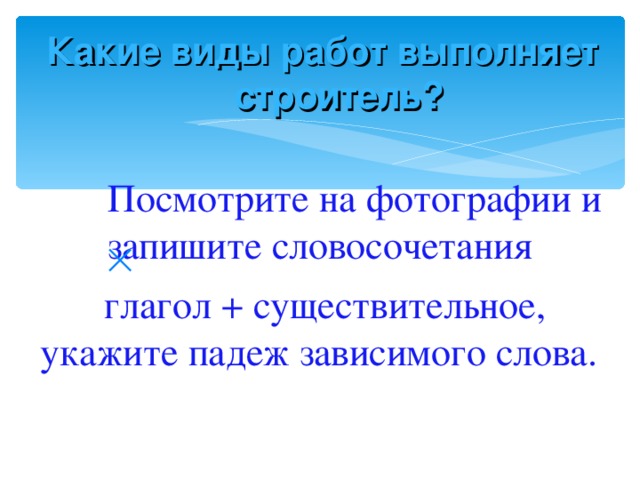 Какие виды работ выполняет строитель?

Посмотрите на фотографии и запишите словосочетания

глагол + существительное, укажите падеж зависимого слова.